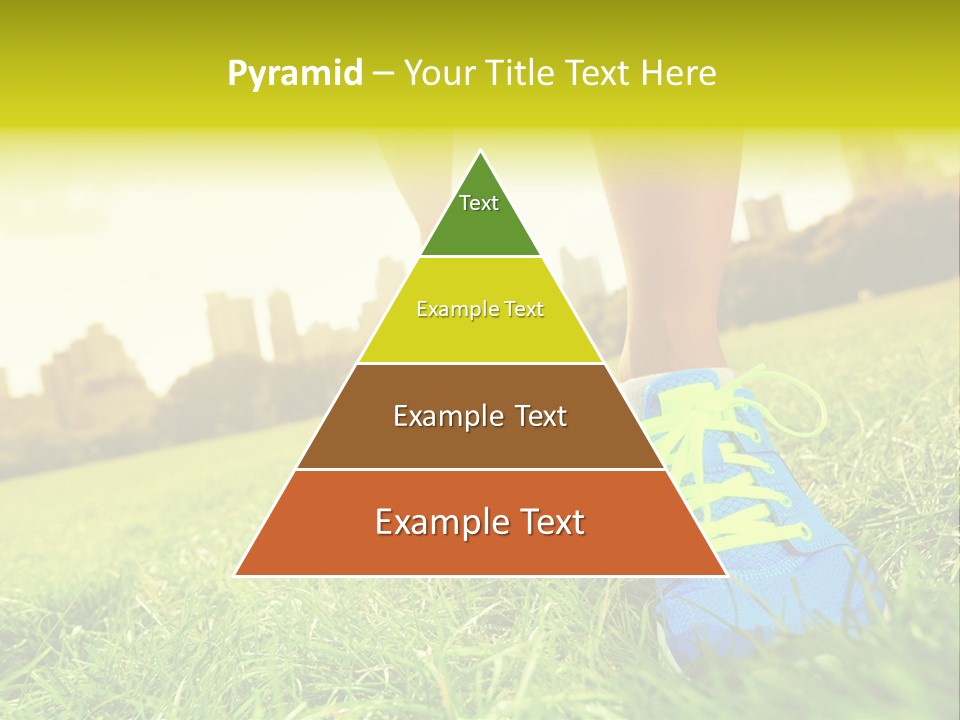 Pyramid – Your Title Text Here

Text

Example Text

Example Text

Example Text